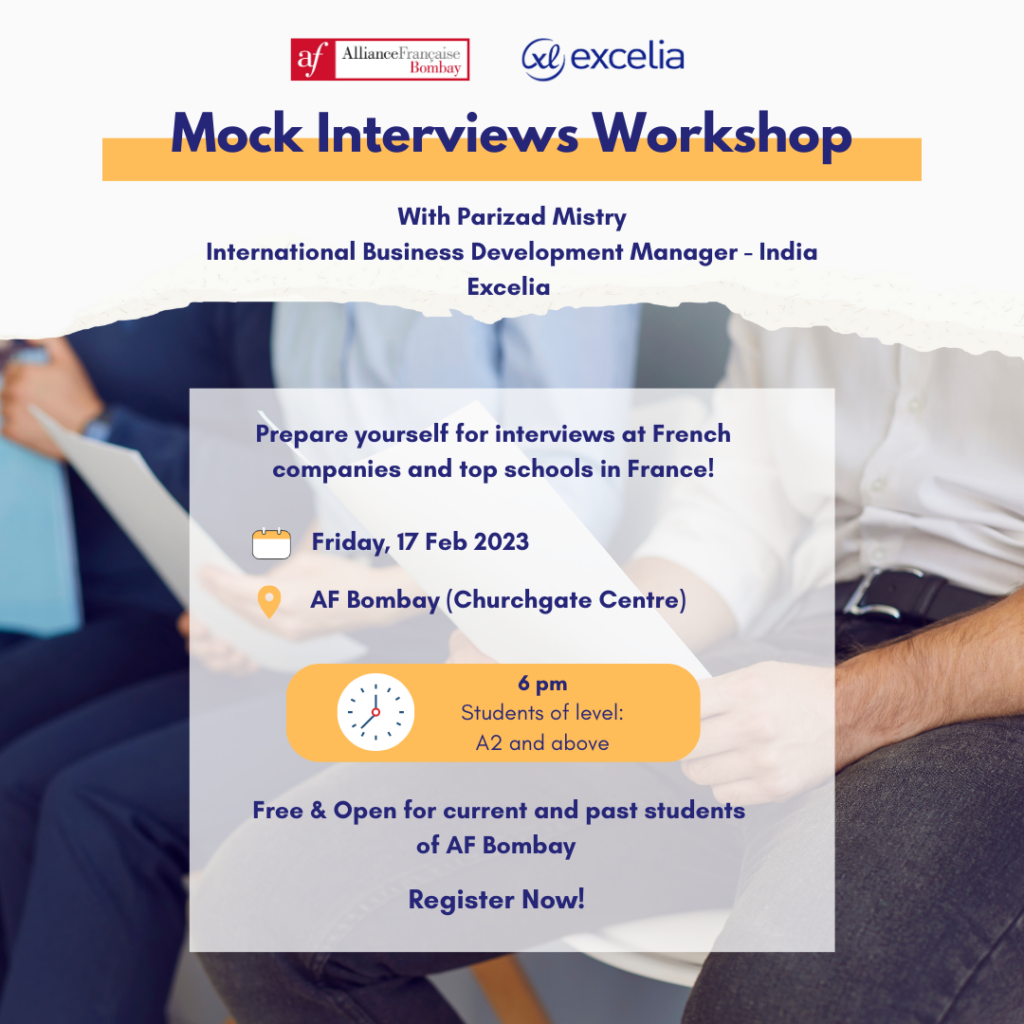 af AllianceFrançaise Bombay

xl excelia

Mock Interviews Workshop

With Parizad Mistry
International Business Development Manager - India
Excelia

Prepare yourself for interviews at French companies and top schools in France!

Friday, 17 Feb 2023

AF Bombay (Churchgate Centre)

6 pm
Students of level:
A2 and above

Free & Open for current and past students of AF Bombay

Register Now!